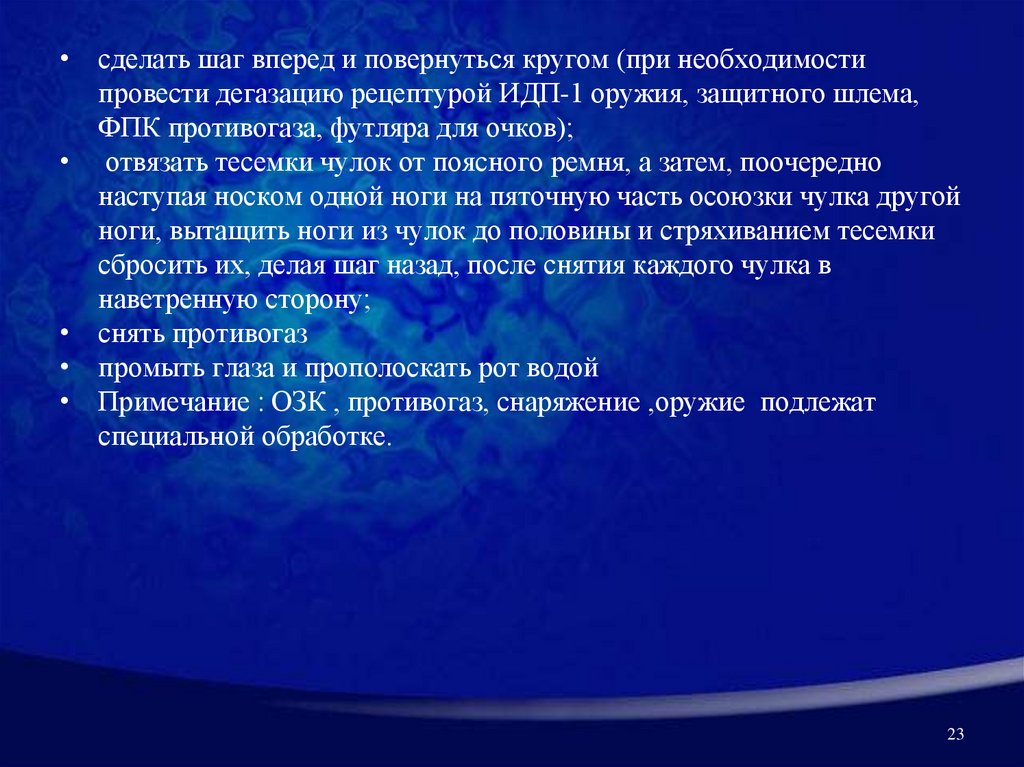 • сделать шаг вперед и повернуться кругом (при необходимости провести дегазацию рецептурой ИДП-1 оружия, защитного шлема, ФПК противогаза, футляра для очков);
• отвязать тесемки чулок от поясного ремня, а затем, поочередно наступая носком одной ноги на пяточную часть осоюзки чулка другой ноги, вытащить ноги из чулок до половины и стряхиванием тесемки сбросить их, делая шаг назад, после снятия каждого чулка в наветренную сторону;
• снять противогаз
• промыть глаза и прополоскать рот водой
• Примечание : ОЗК , противогаз, снаряжение ,оружие подлежат специальной обработке.

23